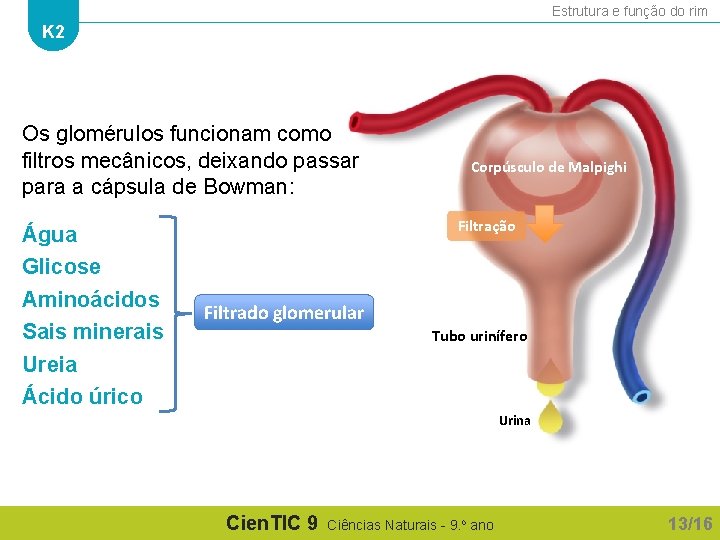 K2

Estrutura e função do rim

Os glomérulos funcionam como filtros mecânicos, deixando passar para a cápsula de Bowman:

Água
Glicose
Aminoácidos
Sais minerais
Ureia
Ácido úrico

Filtrado glomerular

Corpúsculo de Malpighi

Filtração

Tubo urinífero

Urina

CienTIC 9 Ciências Naturais - 9.º ano

13/16